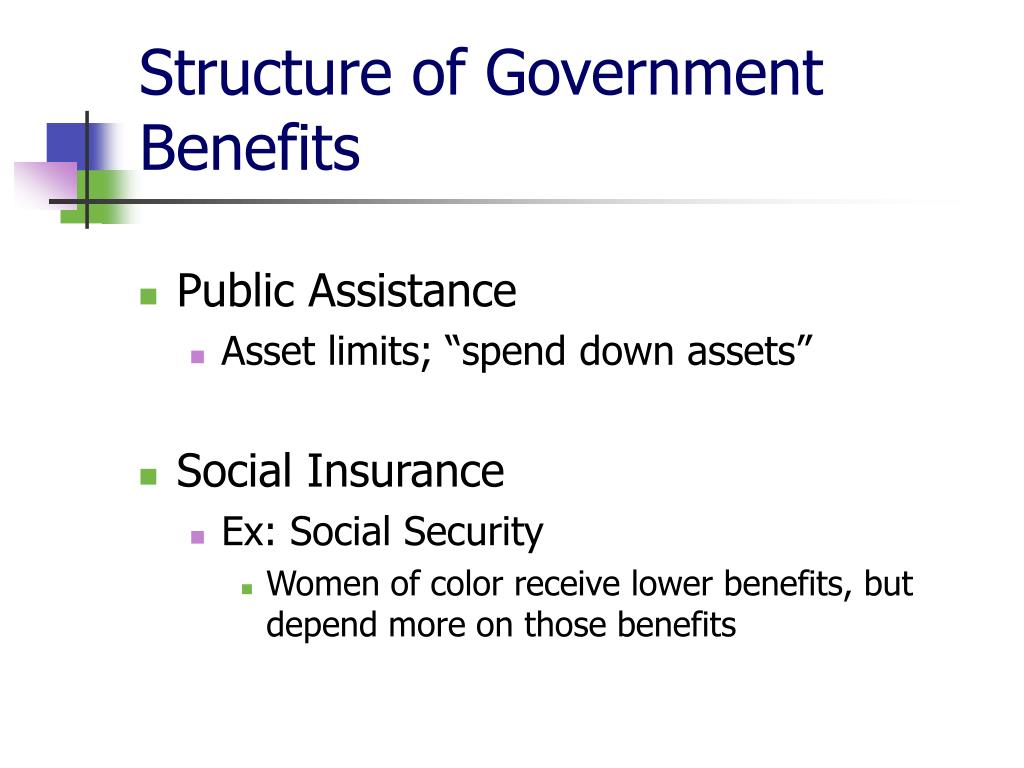 Structure of Government Benefits

Public Assistance
Asset limits; “spend down assets”

Social Insurance
Ex: Social Security
Women of color receive lower benefits, but depend more on those benefits